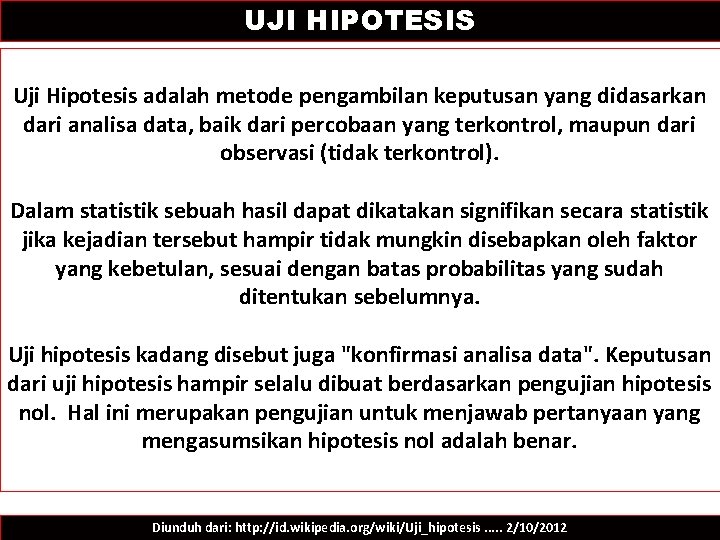 UJI HIPOTESIS

Uji Hipotesis adalah metode pengambilan keputusan yang didasarkan dari analisa data, baik dari percobaan yang terkontrol, maupun dari observasi (tidak terkontrol).

Dalam statistik sebuah hasil dapat dikatakan signifikan secara statistik jika kejadian tersebut hampir tidak mungkin disebapkan oleh faktor yang kebetulan, sesuai dengan batas probabilitas yang sudah ditentukan sebelumnya.

Uji hipotesis kadang disebut juga "konfirmasi analisa data". Keputusan dari uji hipotesis hampir selalu dibuat berdasarkan pengujian hipotesis nol. Hal ini merupakan pengujian untuk menjawab pertanyaan yang mengasumsikan hipotesis nol adalah benar.

Diunduh dari: http://id.wikipedia.org/wiki/Uji_hipotesis ..... 2/10/2012